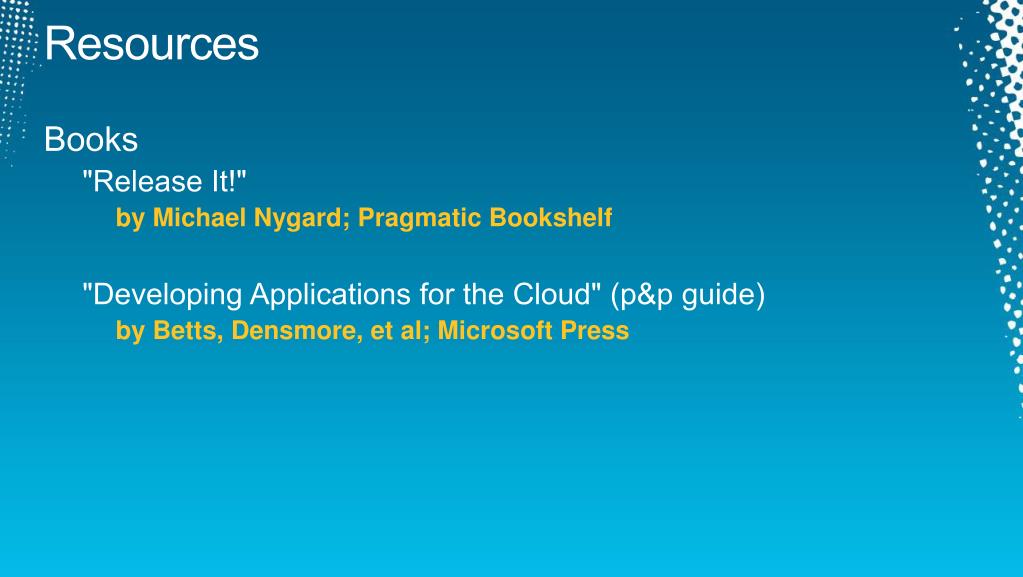 Resources

Books

"Release It!"

by Michael Nygard; Pragmatic Bookshelf

"Developing Applications for the Cloud" (p&p guide)

by Betts, Densmore, et al; Microsoft Press